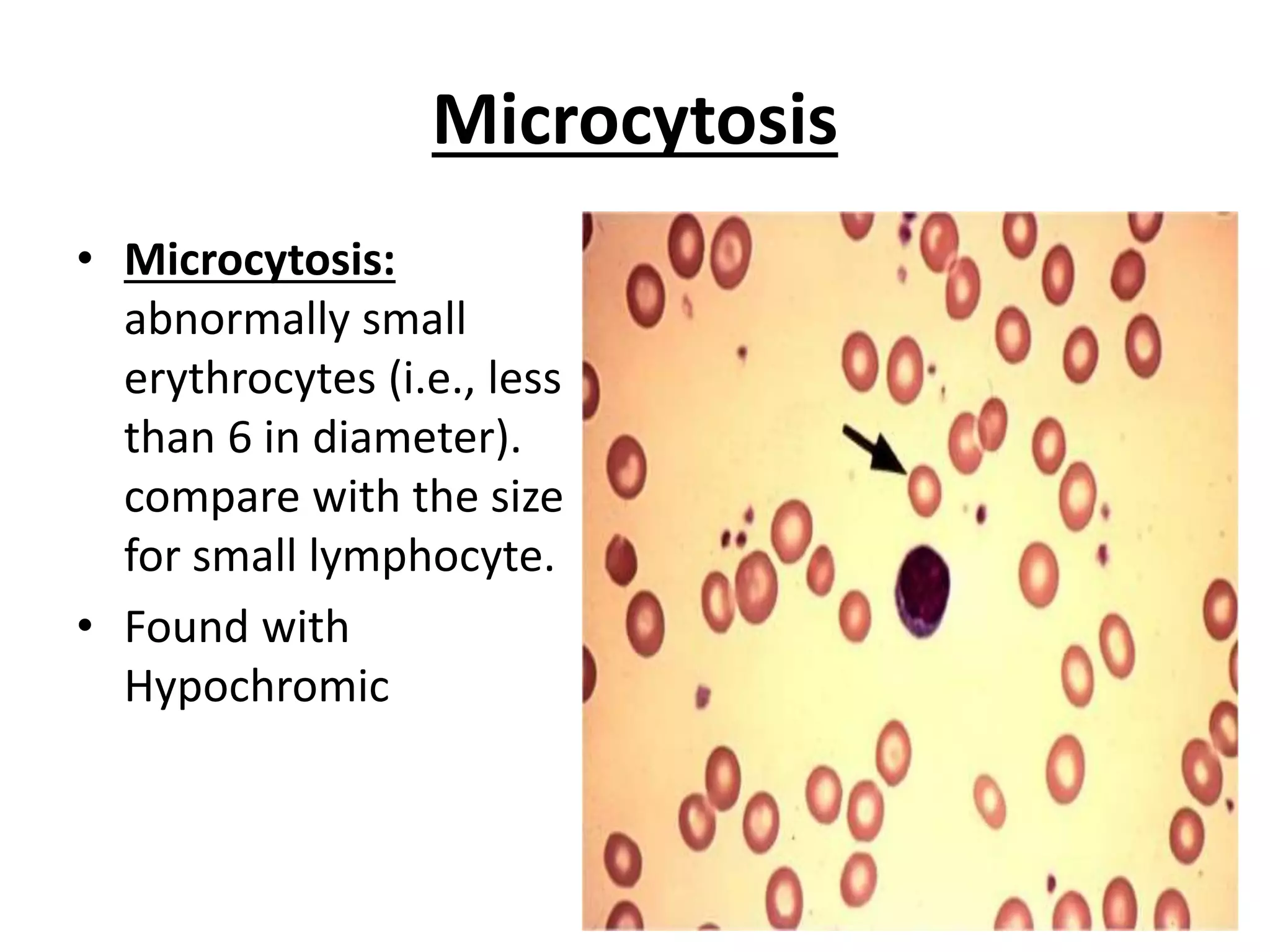 Microcytosis

• Microcytosis: abnormally small erythrocytes (i.e., less than 6 in diameter). compare with the size for small lymphocyte.

• Found with Hypochromic